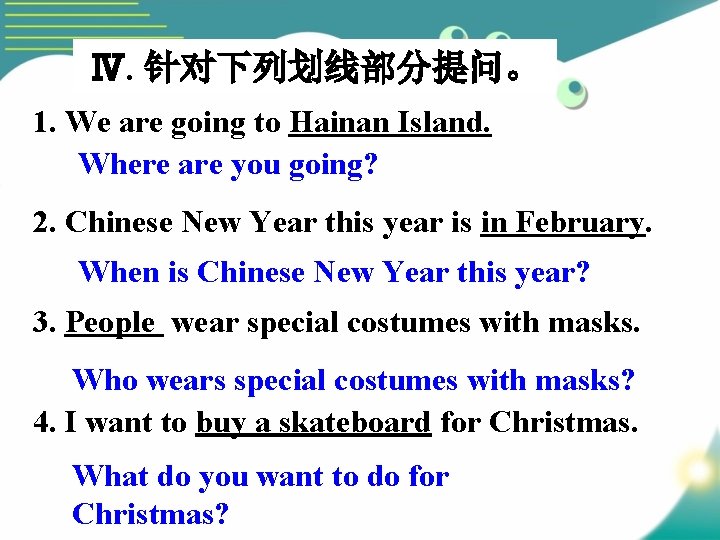 Ⅳ. 针对下列划线部分提问。

1. We are going to Hainan Island.

Where are you going?

2. Chinese New Year this year is in February.

When is Chinese New Year this year?

3. People wear special costumes with masks.

Who wears special costumes with masks?

4. I want to buy a skateboard for Christmas.

What do you want to do for Christmas?